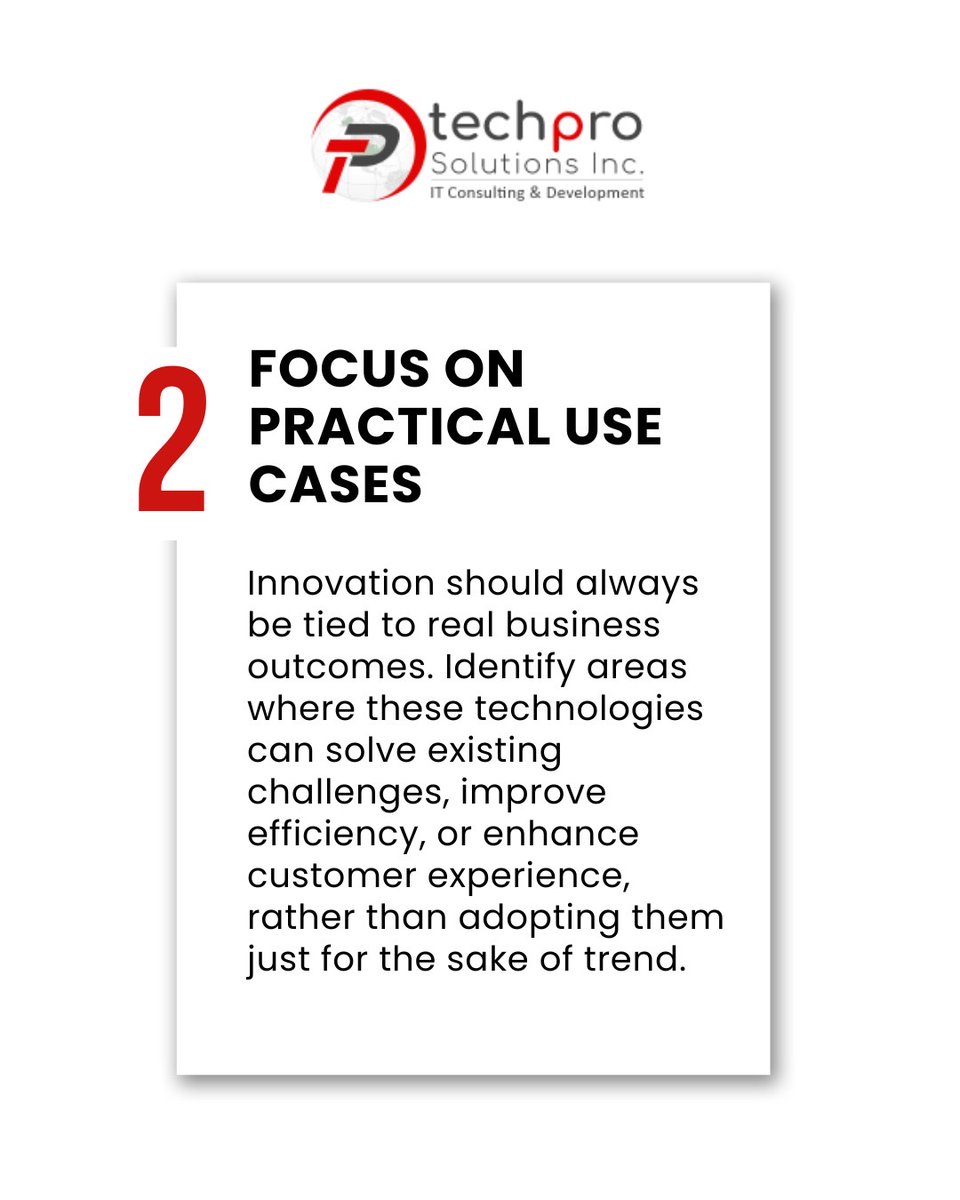 techpro
Solutions Inc.
IT Consulting & Development

2

FOCUS ON PRACTICAL USE CASES

Innovation should always be tied to real business outcomes. Identify areas where these technologies can solve existing challenges, improve efficiency, or enhance customer experience, rather than adopting them just for the sake of trend.